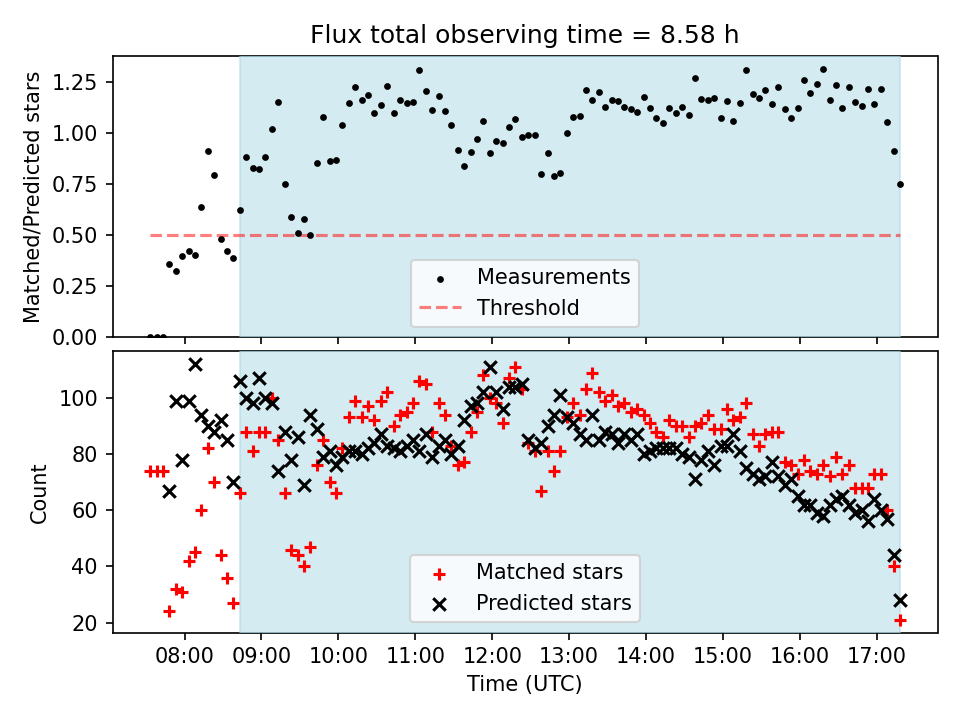 Flux total observing time = 8.58 h

Matched/Predicted stars

1.25
1.00
0.75
0.50
0.25
0.00

Measurements
Threshold

Count

100
80
60
40
20

Matched stars
Predicted stars

08:00 09:00 10:00 11:00 12:00 13:00 14:00 15:00 16:00 17:00

Time (UTC)